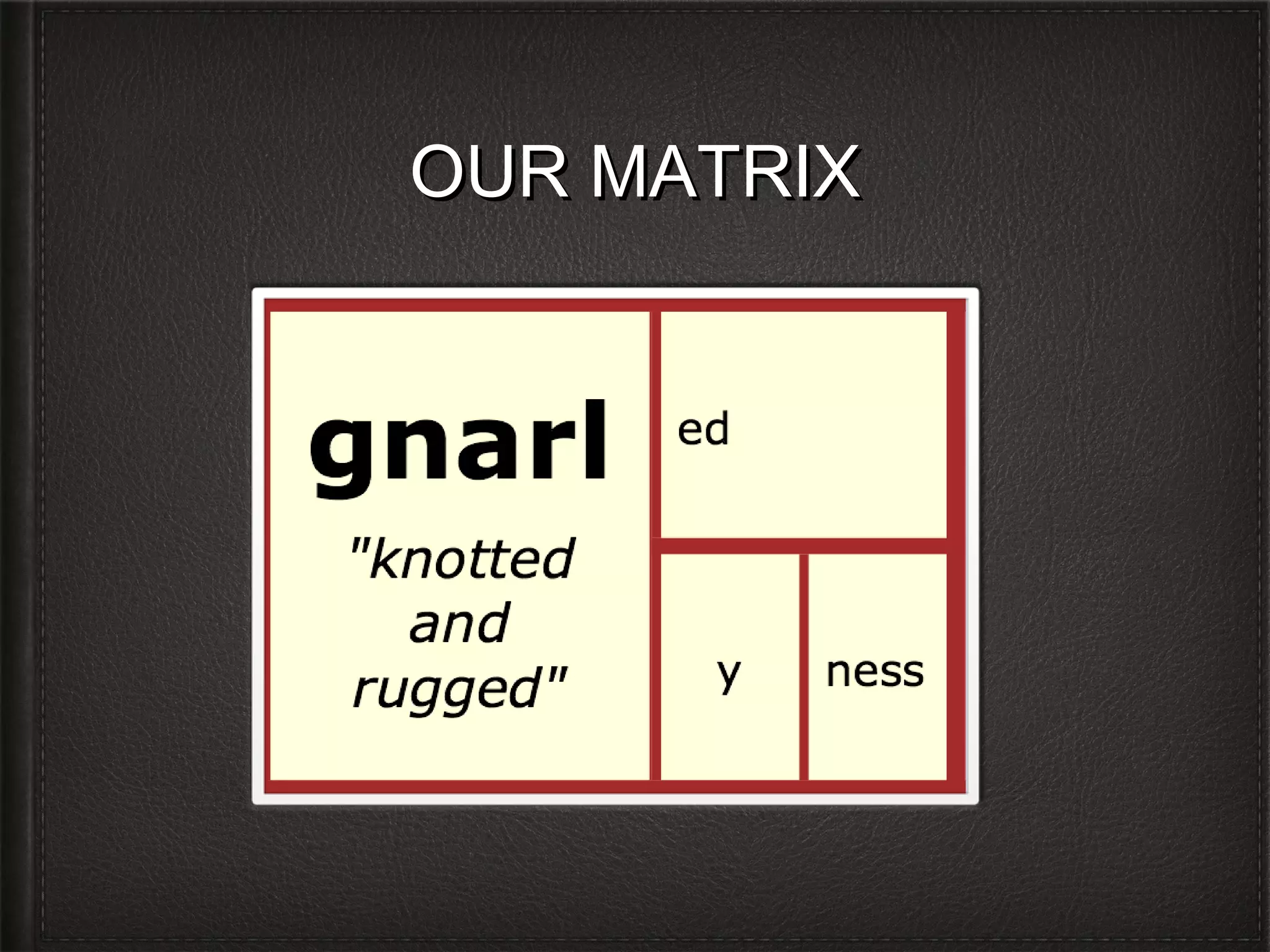 OUR MATRIX

gnarl

"knotted and rugged"

ed

y

ness